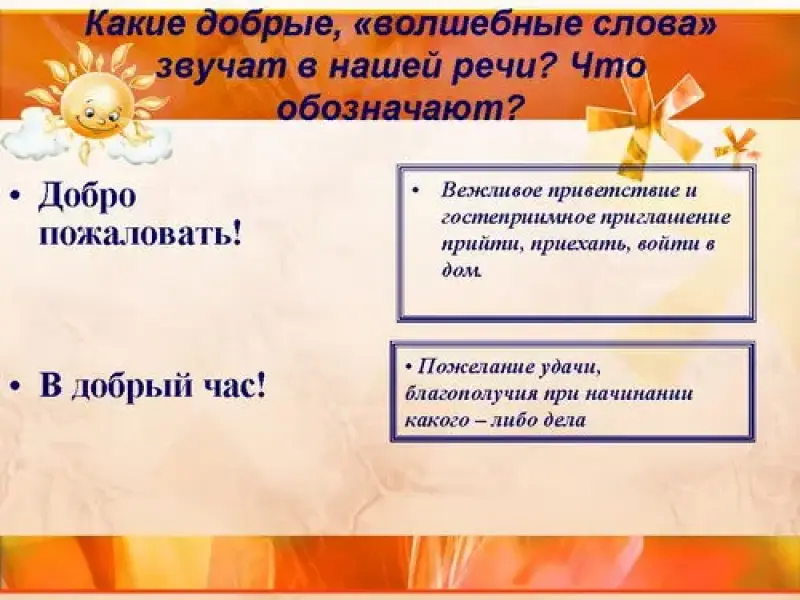 Какие добрые, «волшебные слова» звучат в нашей речи? Что обозначают?

• Добро пожаловать!

• Вежливое приветствие и гостеприимное приглашение прийти, приехать, войти в дом.

• В добрый час!

• Пожелание удачи, благополучия при начинании какого – либо дела